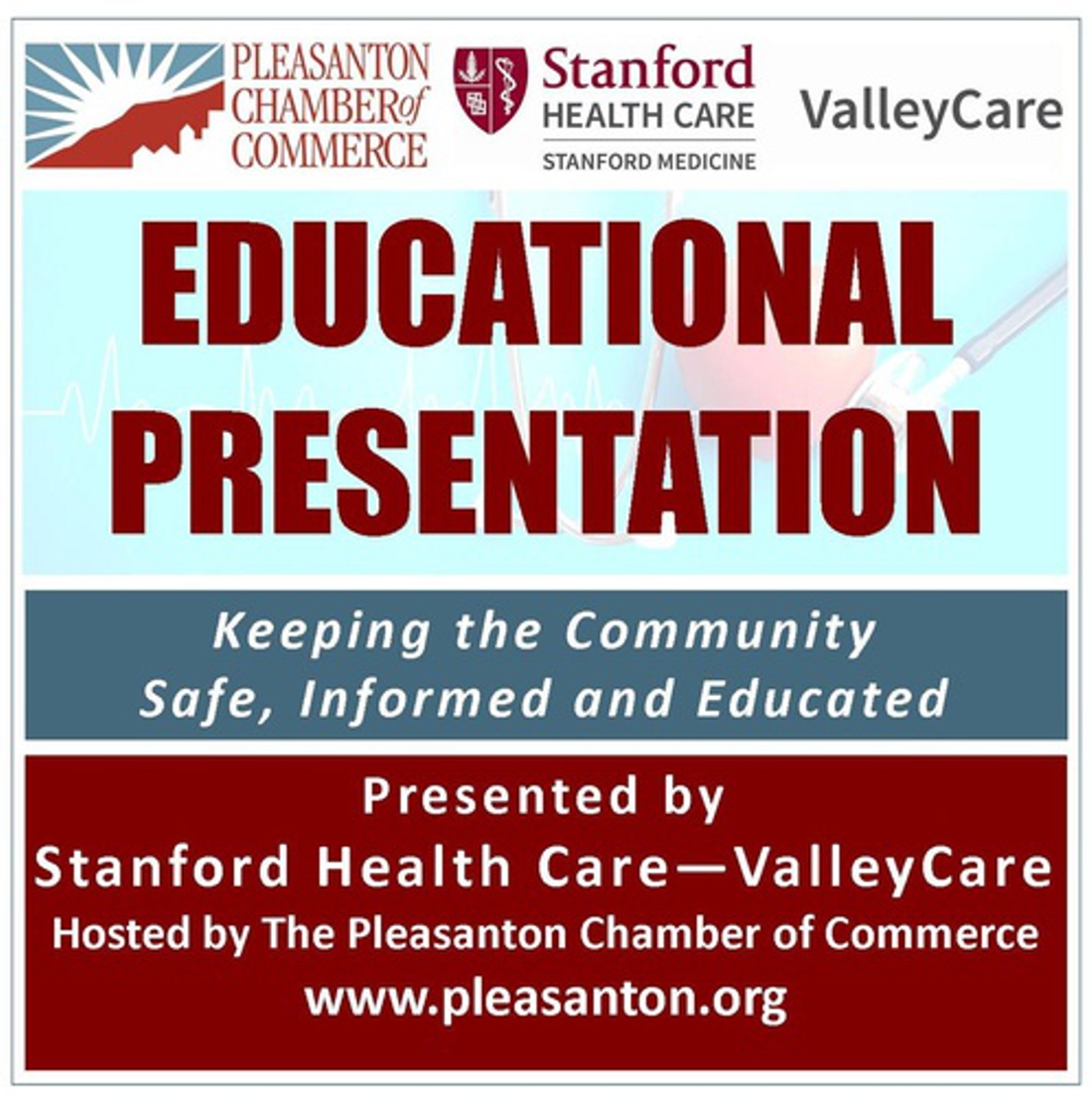 PLEASANTON CHAMBER of COMMERCE

Stanford HEALTH CARE
STANFORD MEDICINE

ValleyCare

EDUCATIONAL PRESENTATION

Keeping the Community Safe, Informed and Educated

Presented by
Stanford Health Care—ValleyCare
Hosted by The Pleasanton Chamber of Commerce
www.pleasanton.org